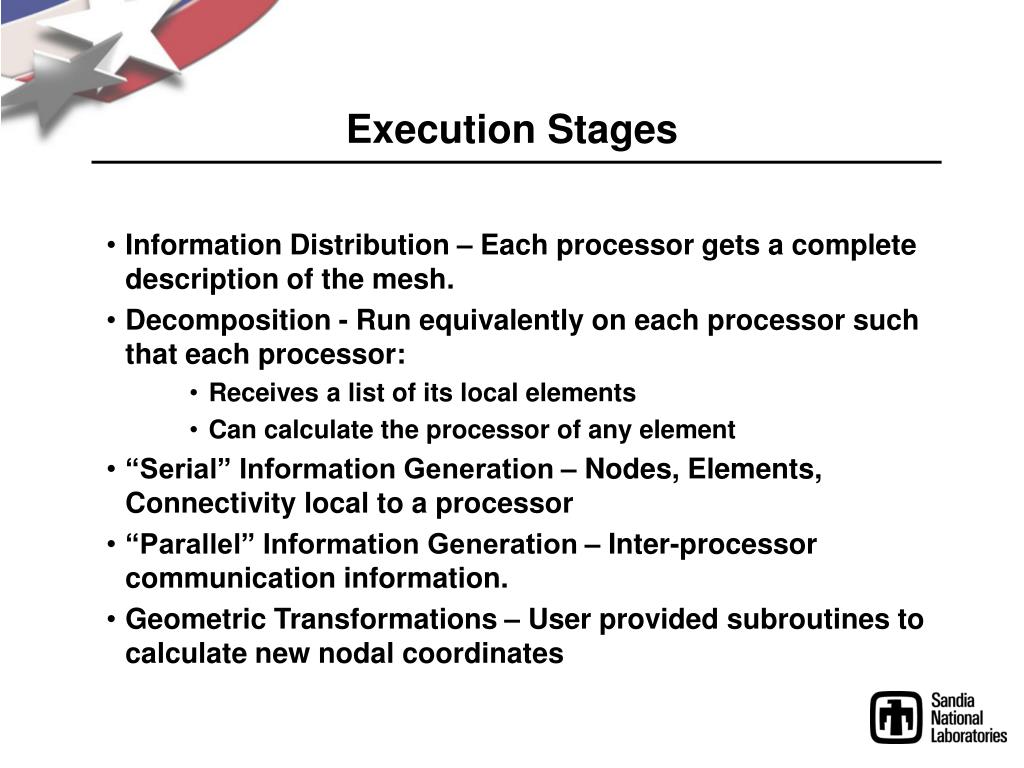 Execution Stages

• Information Distribution – Each processor gets a complete description of the mesh.
• Decomposition - Run equivalently on each processor such that each processor:
  • Receives a list of its local elements
  • Can calculate the processor of any element
• “Serial” Information Generation – Nodes, Elements, Connectivity local to a processor
• “Parallel” Information Generation – Inter-processor communication information.
• Geometric Transformations – User provided subroutines to calculate new nodal coordinates

Sandia National Laboratories